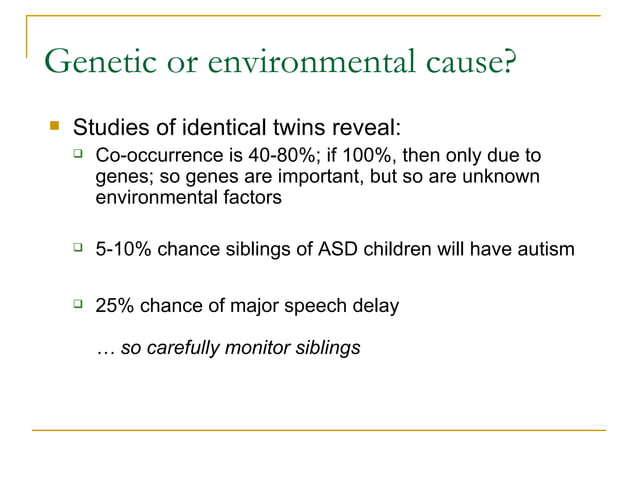 Genetic or environmental cause?

Studies of identical twins reveal:

Co-occurrence is 40-80%; if 100%, then only due to genes; so genes are important, but so are unknown environmental factors

5-10% chance siblings of ASD children will have autism

25% chance of major speech delay

… so carefully monitor siblings